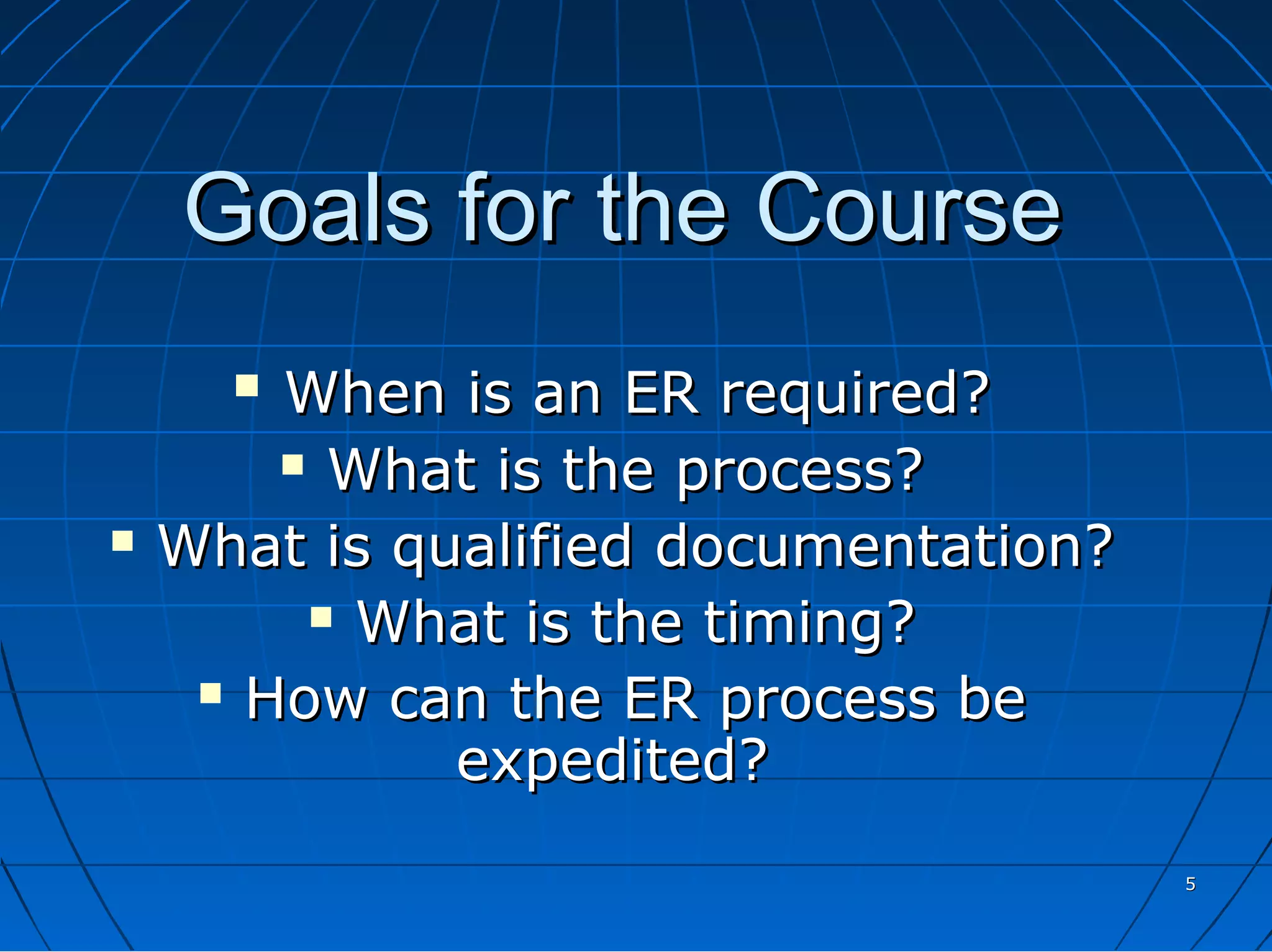 Goals for the Course

▪ When is an ER required?
▪ What is the process?
▪ What is qualified documentation?
▪ What is the timing?
▪ How can the ER process be expedited?

5